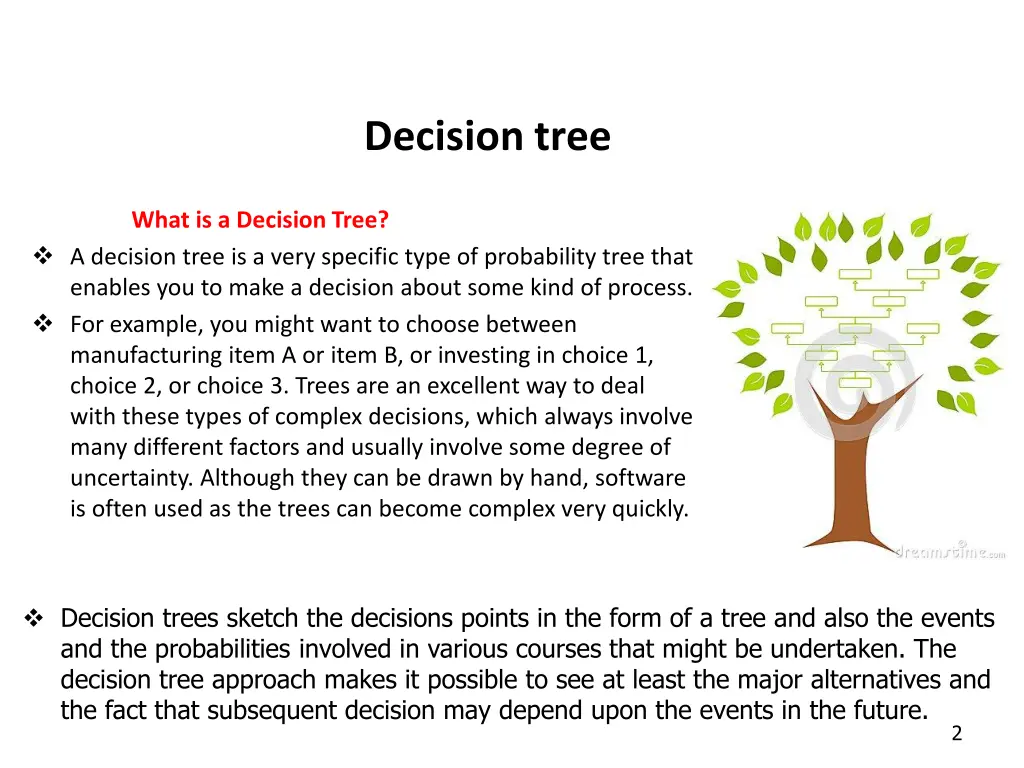 Decision tree

What is a Decision Tree?

❖ A decision tree is a very specific type of probability tree that enables you to make a decision about some kind of process.

❖ For example, you might want to choose between manufacturing item A or item B, or investing in choice 1, choice 2, or choice 3. Trees are an excellent way to deal with these types of complex decisions, which always involve many different factors and usually involve some degree of uncertainty. Although they can be drawn by hand, software is often used as the trees can become complex very quickly.

dreamstime.com

❖ Decision trees sketch the decisions points in the form of a tree and also the events and the probabilities involved in various courses that might be undertaken. The decision tree approach makes it possible to see at least the major alternatives and the fact that subsequent decision may depend upon the events in the future.

2